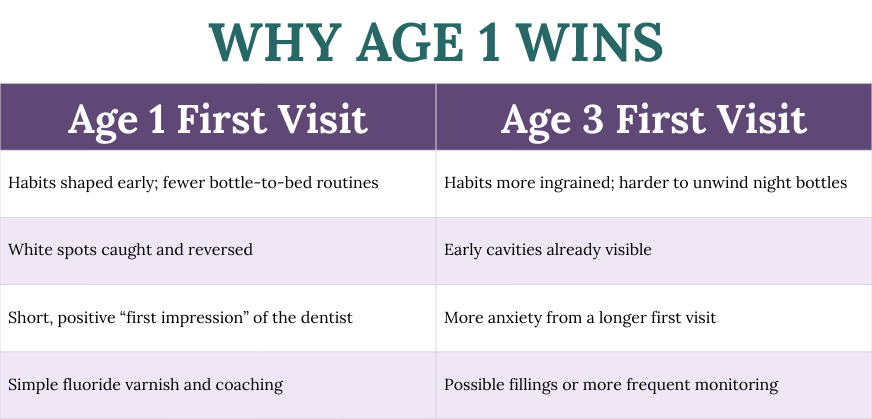 WHY AGE 1 WINS

| Age 1 First Visit | Age 3 First Visit |
|---|---|
| Habits shaped early; fewer bottle-to-bed routines | Habits more ingrained; harder to unwind night bottles |
| White spots caught and reversed | Early cavities already visible |
| Short, positive “first impression” of the dentist | More anxiety from a longer first visit |
| Simple fluoride varnish and coaching | Possible fillings or more frequent monitoring |